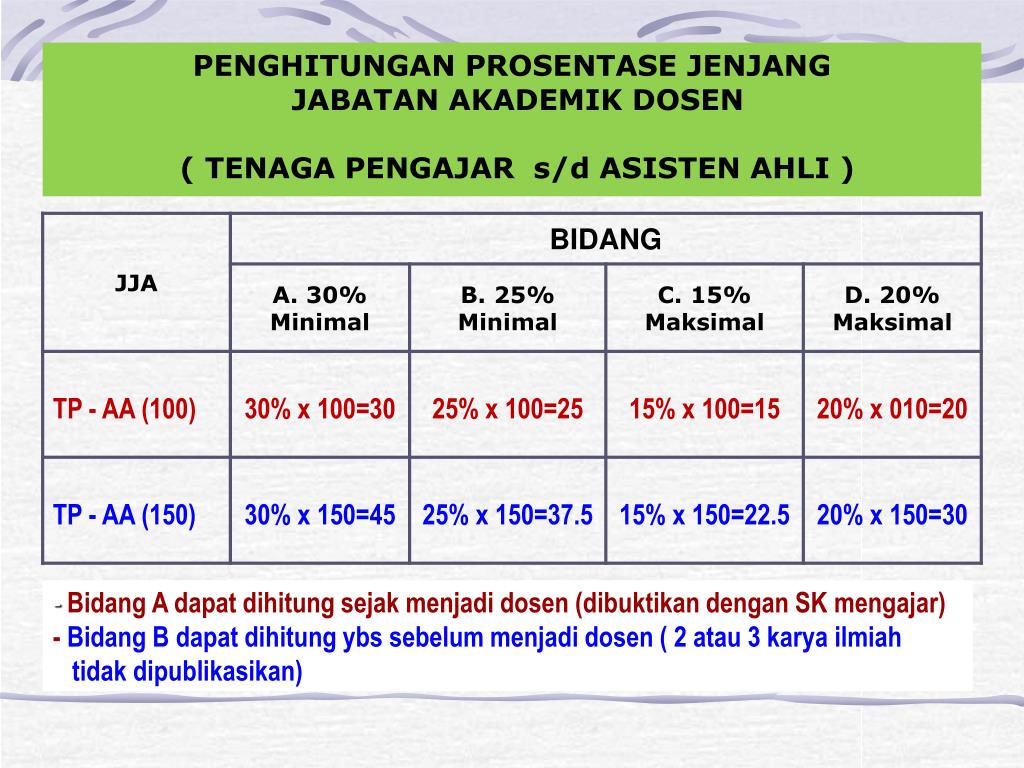 PENGHITUNGAN PROSENTASE JENJANG
JABATAN AKADEMIK DOSEN

( TENAGA PENGAJAR s/d ASISTEN AHLI )

| JJA | BIDANG | | | |
|---|---|---|---|---|
| | A. 30% Minimal | B. 25% Minimal | C. 15% Maksimal | D. 20% Maksimal |
| TP - AA (100) | 30% x 100=30 | 25% x 100=25 | 15% x 100=15 | 20% x 010=20 |
| TP - AA (150) | 30% x 150=45 | 25% x 150=37.5 | 15% x 150=22.5 | 20% x 150=30 |

- Bidang A dapat dihitung sejak menjadi dosen (dibuktikan dengan SK mengajar)
- Bidang B dapat dihitung ybs sebelum menjadi dosen ( 2 atau 3 karya ilmiah tidak dipublikasikan)